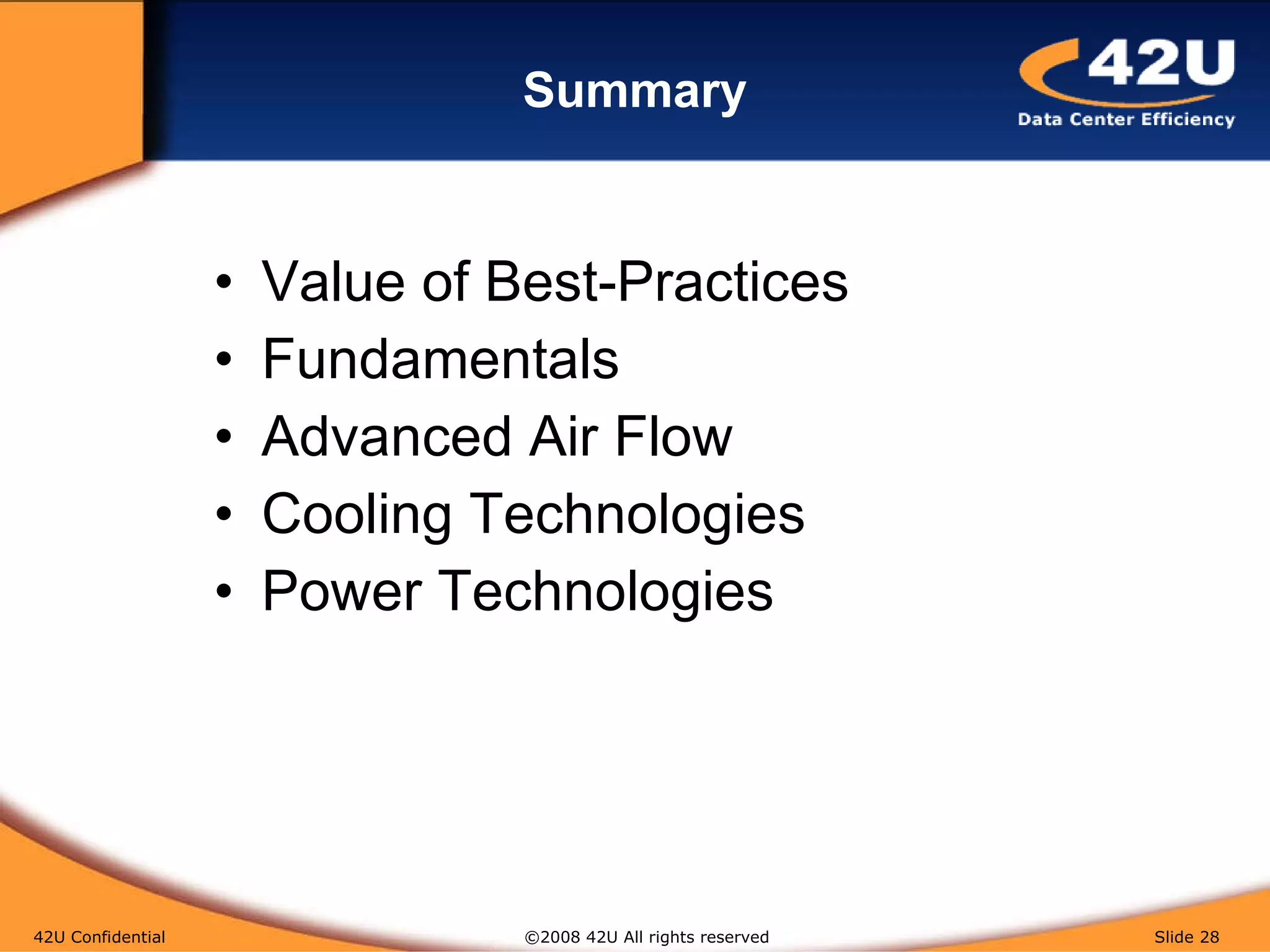 Summary

42U
Data Center Efficiency

• Value of Best-Practices
• Fundamentals
• Advanced Air Flow
• Cooling Technologies
• Power Technologies

42U Confidential

©2008 42U All rights reserved

Slide 28